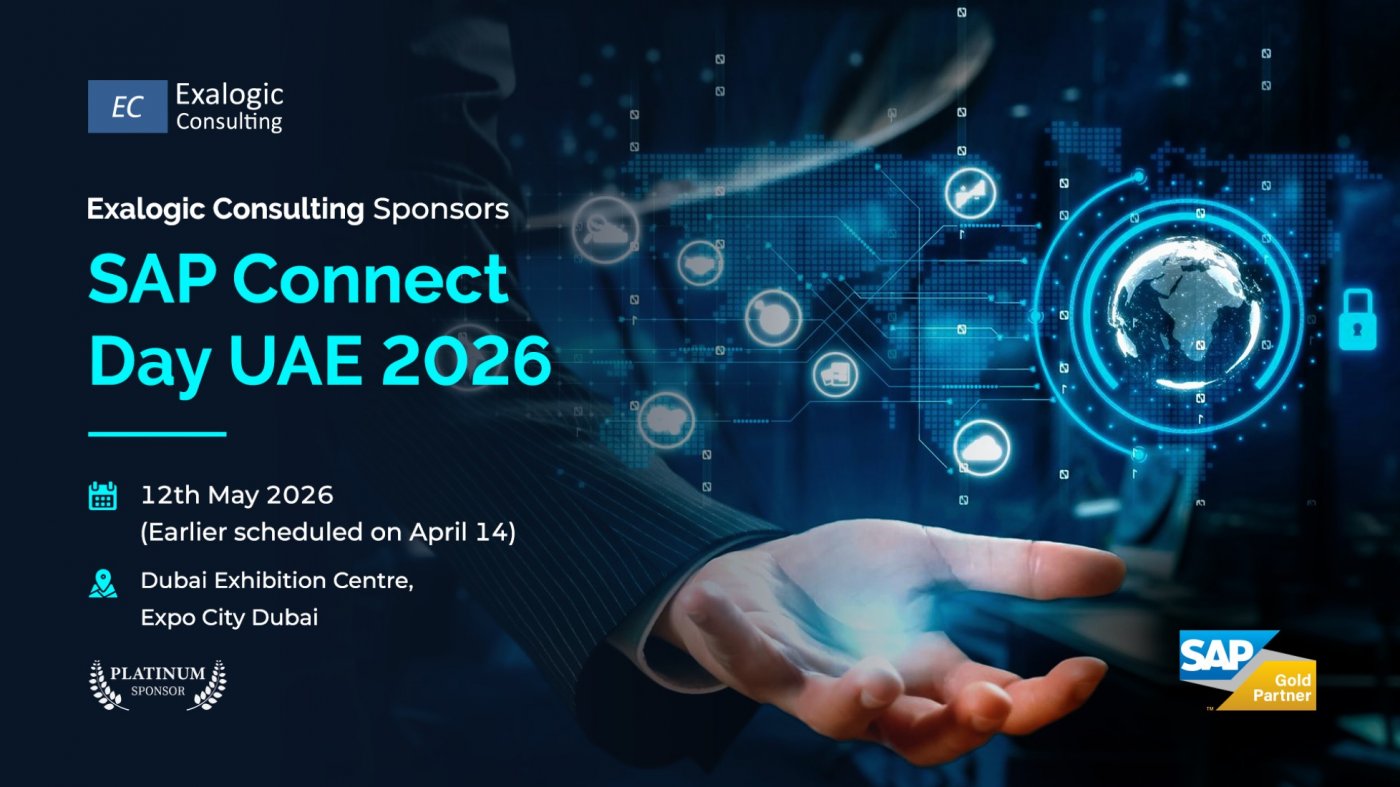 EC Exalogic Consulting

Exalogic Consulting Sponsors

SAP Connect Day UAE 2026

12th May 2026
(Earlier scheduled on April 14)

Dubai Exhibition Centre,
Expo City Dubai

PLATINUM
SPONSOR

SAP
Gold Partner